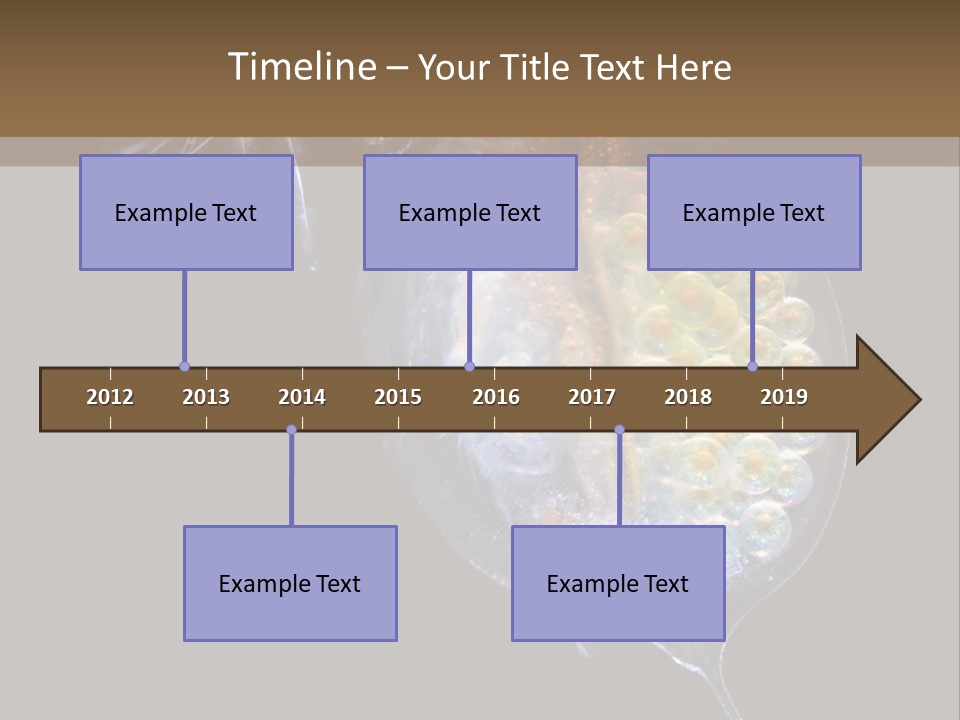 Timeline – Your Title Text Here

Example Text

Example Text

Example Text

2012 2013 2014 2015 2016 2017 2018 2019

Example Text

Example Text